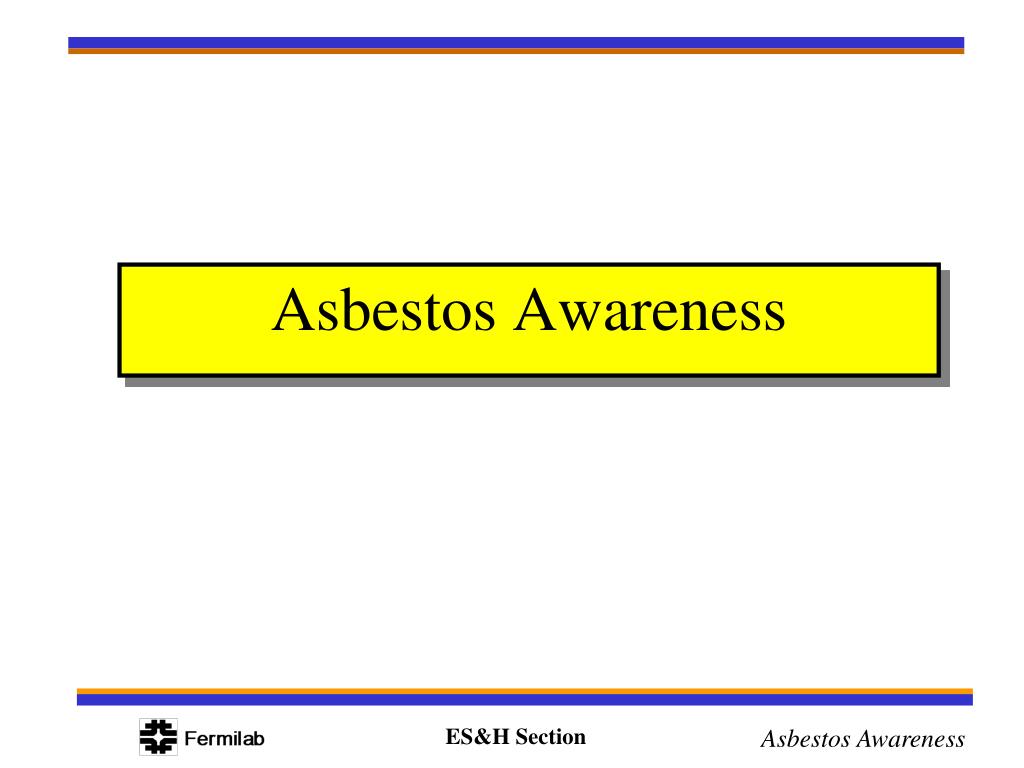 Asbestos Awareness

Fermilab ES&H Section Asbestos Awareness